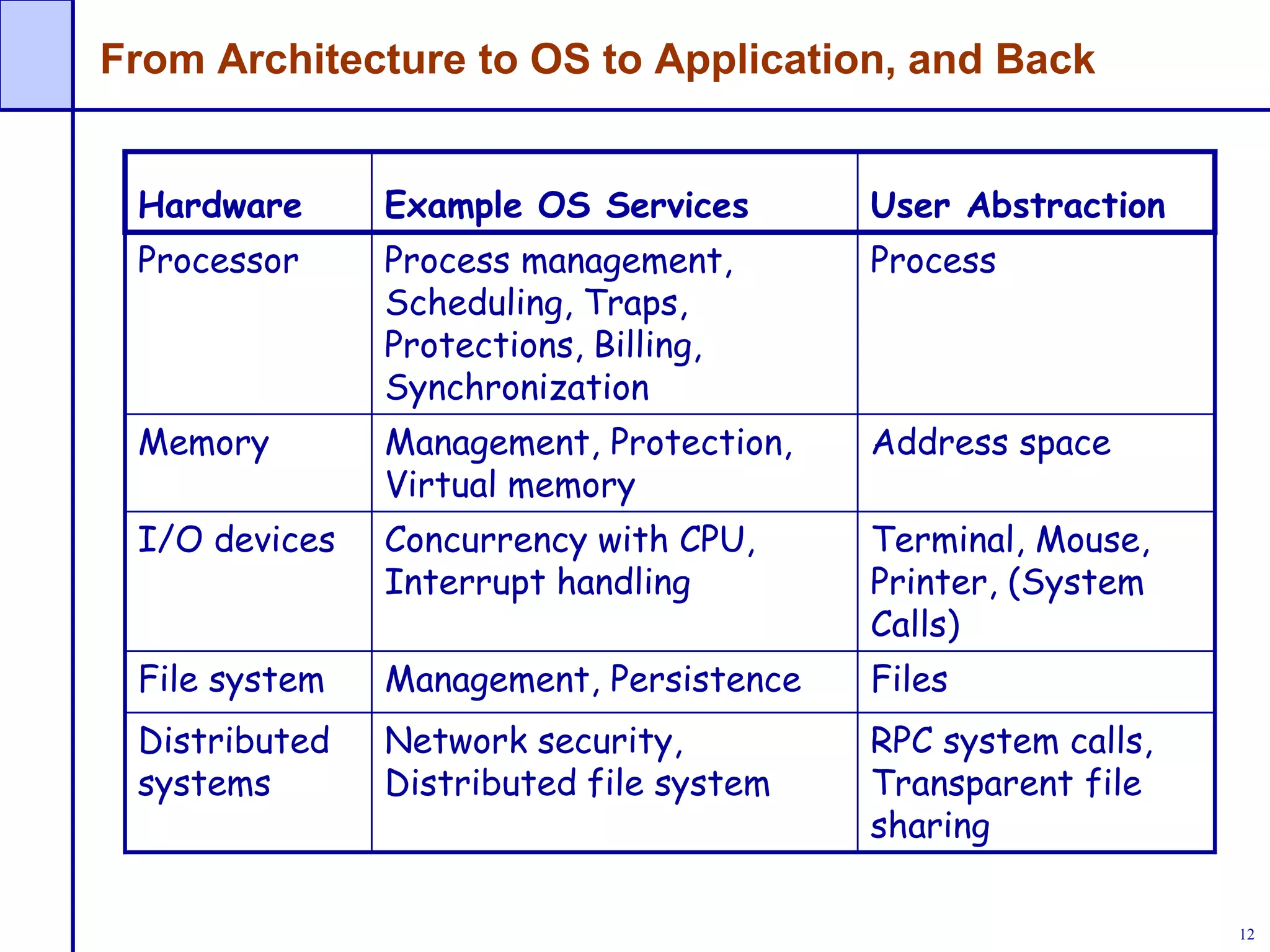 From Architecture to OS to Application, and Back

| Hardware | Example OS Services | User Abstraction |
|---|---|---|
| Processor | Process management, Scheduling, Traps, Protections, Billing, Synchronization | Process |
| Memory | Management, Protection, Virtual memory | Address space |
| I/O devices | Concurrency with CPU, Interrupt handling | Terminal, Mouse, Printer, (System Calls) |
| File system | Management, Persistence | Files |
| Distributed systems | Network security, Distributed file system | RPC system calls, Transparent file sharing |

12